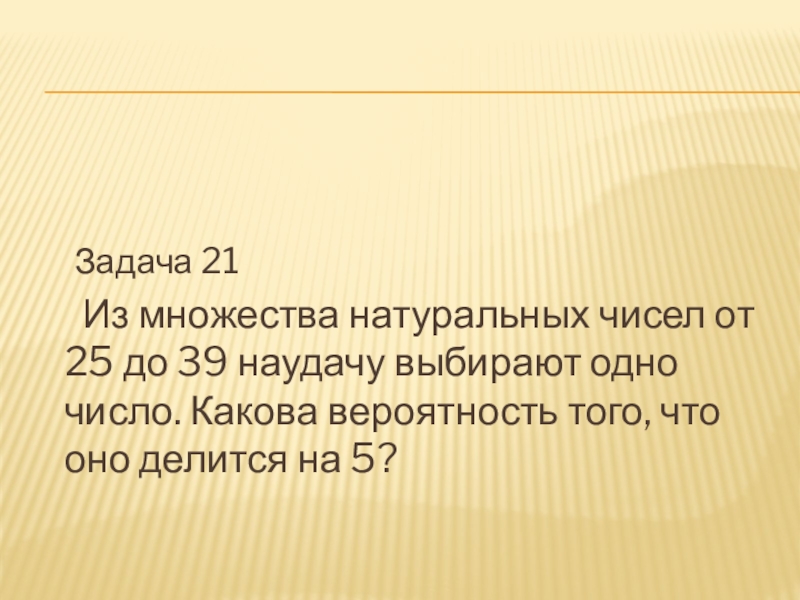 Задача 21

Из множества натуральных чисел от 25 до 39 наудачу выбирают одно число. Какова вероятность того, что оно делится на 5?